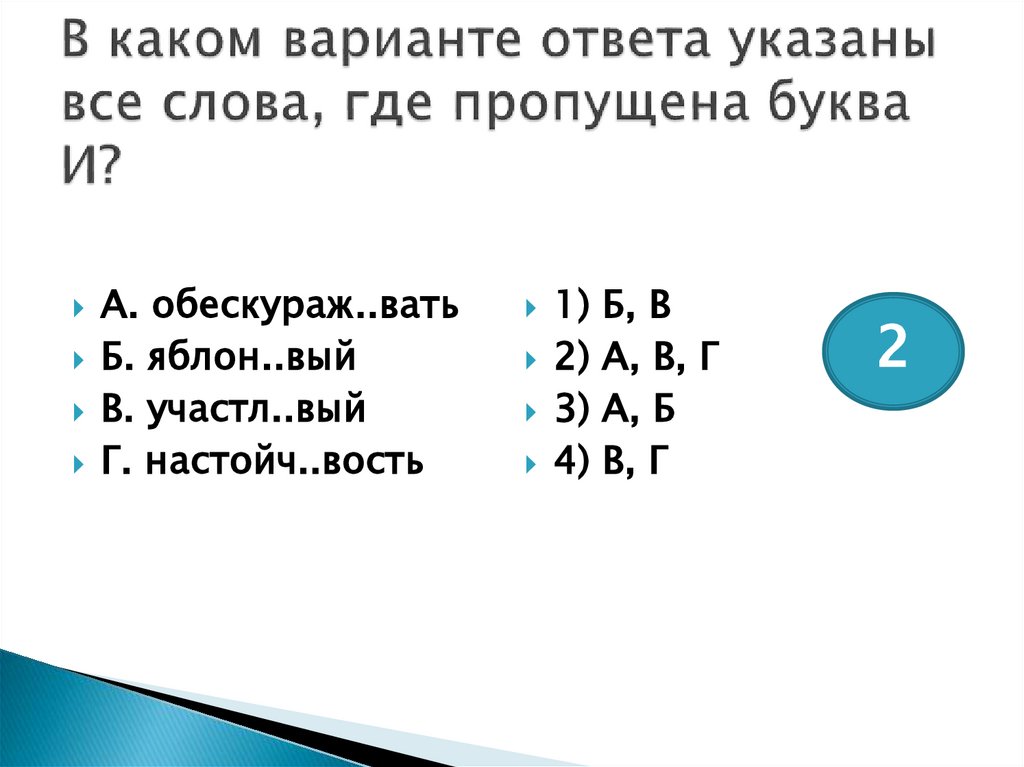 В каком варианте ответа указаны все слова, где пропущена буква И?

А. обескураж..вать
Б. яблон..вый
В. участл..вый
Г. настойч..вость

1) Б, В
2) А, В, Г
3) А, Б
4) В, Г

2